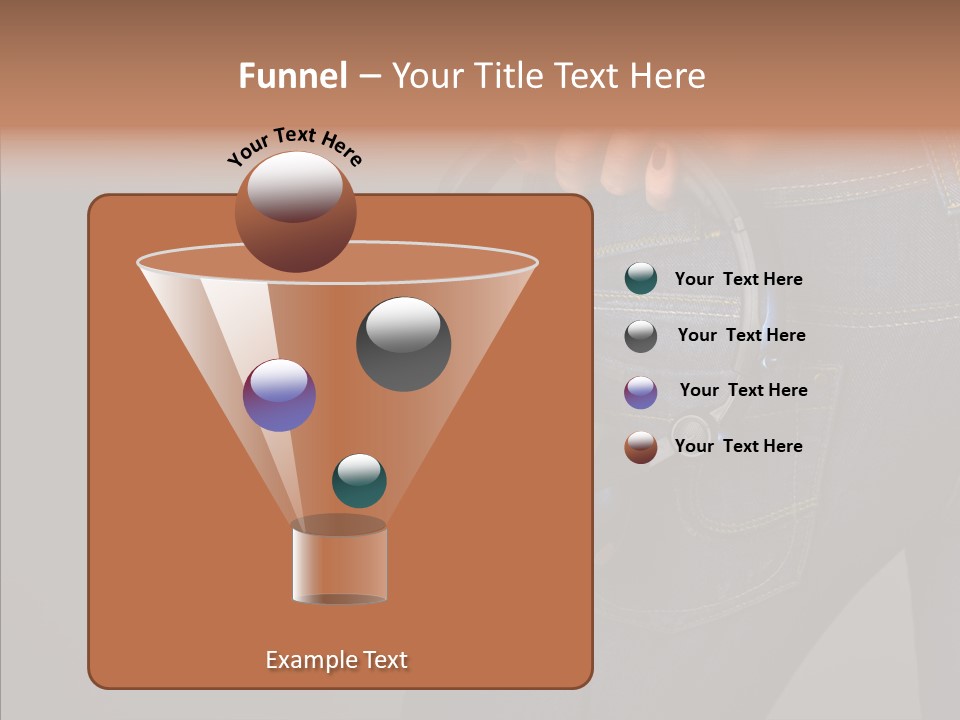 Funnel – Your Title Text Here

Your Text Here

Your Text Here

Your Text Here

Your Text Here

Your Text Here

Example Text